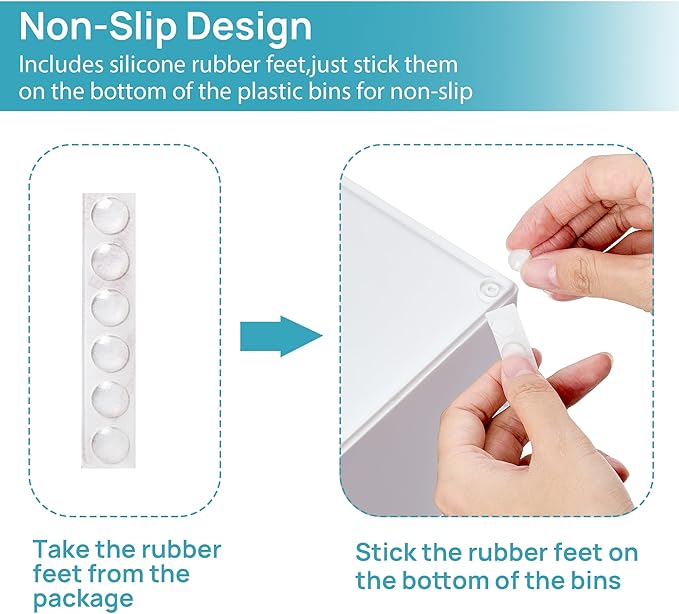 Non-Slip Design

Includes silicone rubber feet,just stick them on the bottom of the plastic bins for non-slip

Take the rubber feet from the package

Stick the rubber feet on the bottom of the bins